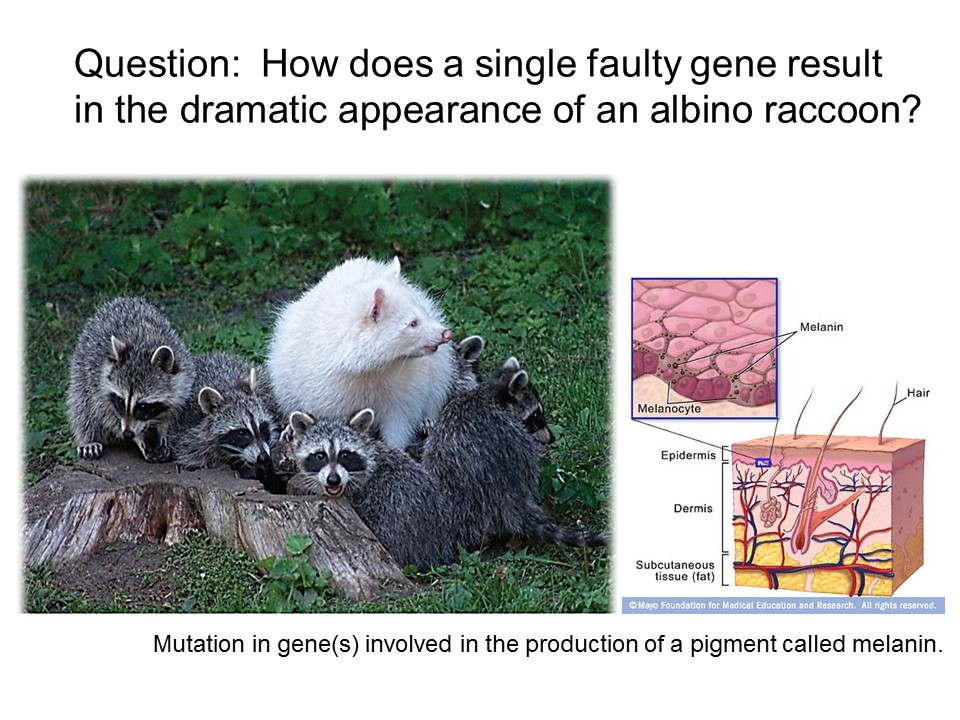 Question: How does a single faulty gene result in the dramatic appearance of an albino raccoon?

Melanin

Melanocyte

Hair

Epidermis

Dermis

Subcutaneous tissue (fat)

©Mayo Foundation for Medical Education and Research. All rights reserved.

Mutation in gene(s) involved in the production of a pigment called melanin.